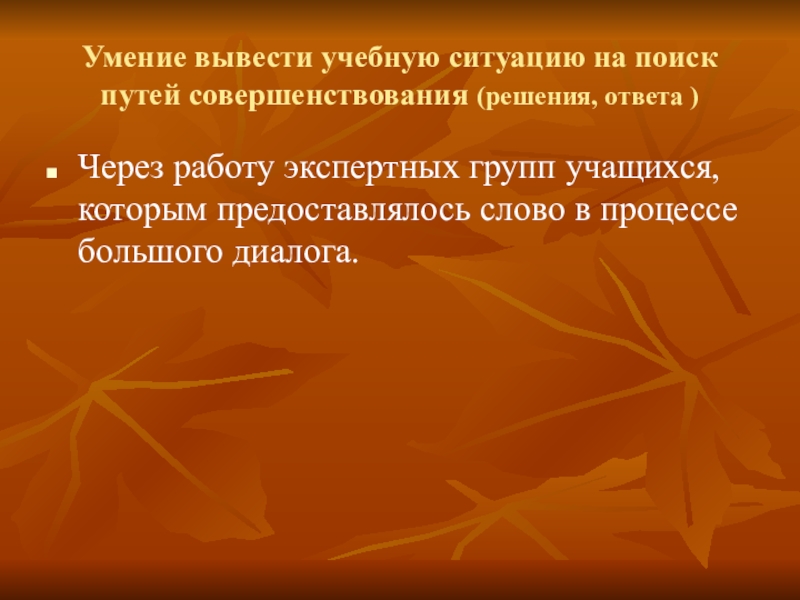 Умение вывести учебную ситуацию на поиск путей совершенствования (решения, ответа )

Через работу экспертных групп учащихся, которым предоставлялось слово в процессе большого диалога.